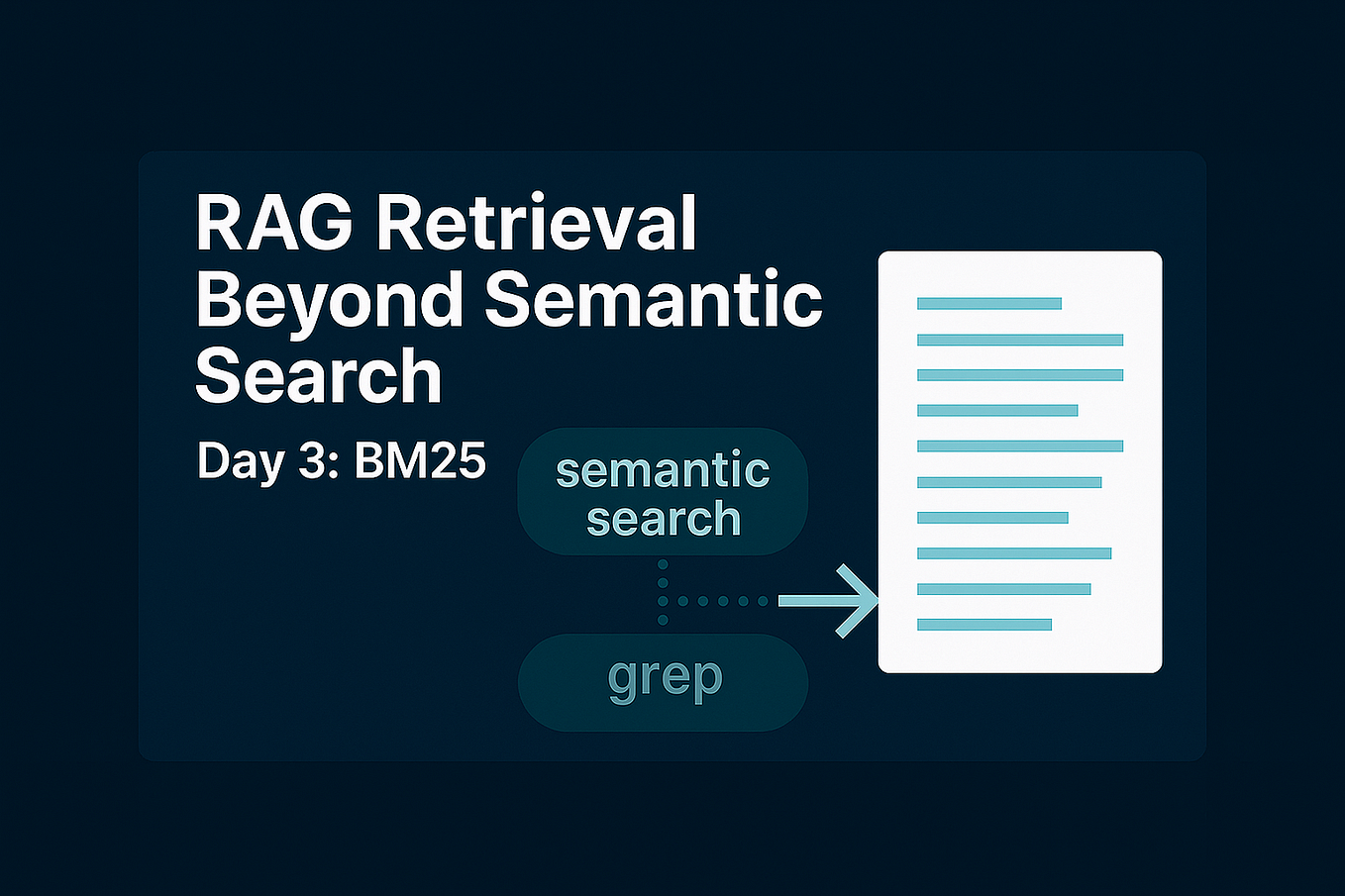 RAG Retrieval Beyond Semantic Search

Day 3: BM25

semantic search

grep